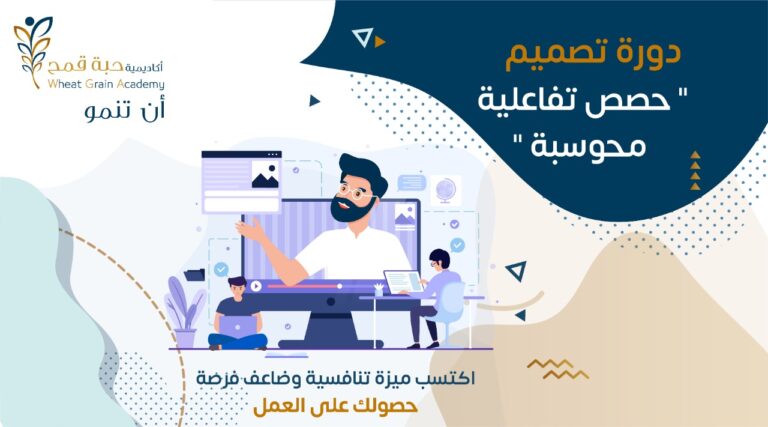 أكاديمية حبة قمح
Wheat Grain Academy
أن تنمو

دورة تصميم
" حصص تفاعلية
محوسبة "

اكتسب ميزة تنافسية وضاعف فرصة
حصولك على العمل